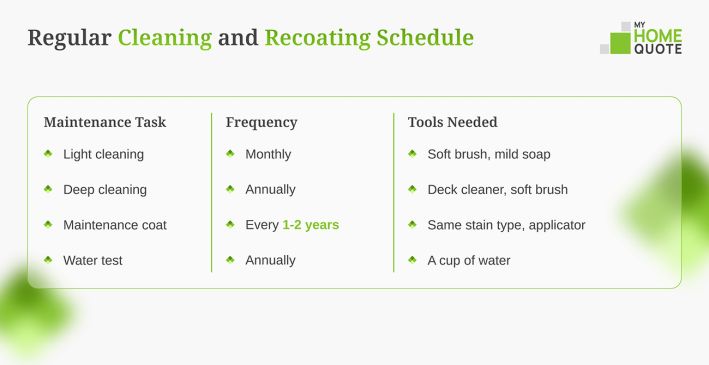 Regular Cleaning and Recoating Schedule

MY HOME QUOTE

| Maintenance Task | Frequency | Tools Needed |
|---|---|---|
| Light cleaning | Monthly | Soft brush, mild soap |
| Deep cleaning | Annually | Deck cleaner, soft brush |
| Maintenance coat | Every 1-2 years | Same stain type, applicator |
| Water test | Annually | A cup of water |